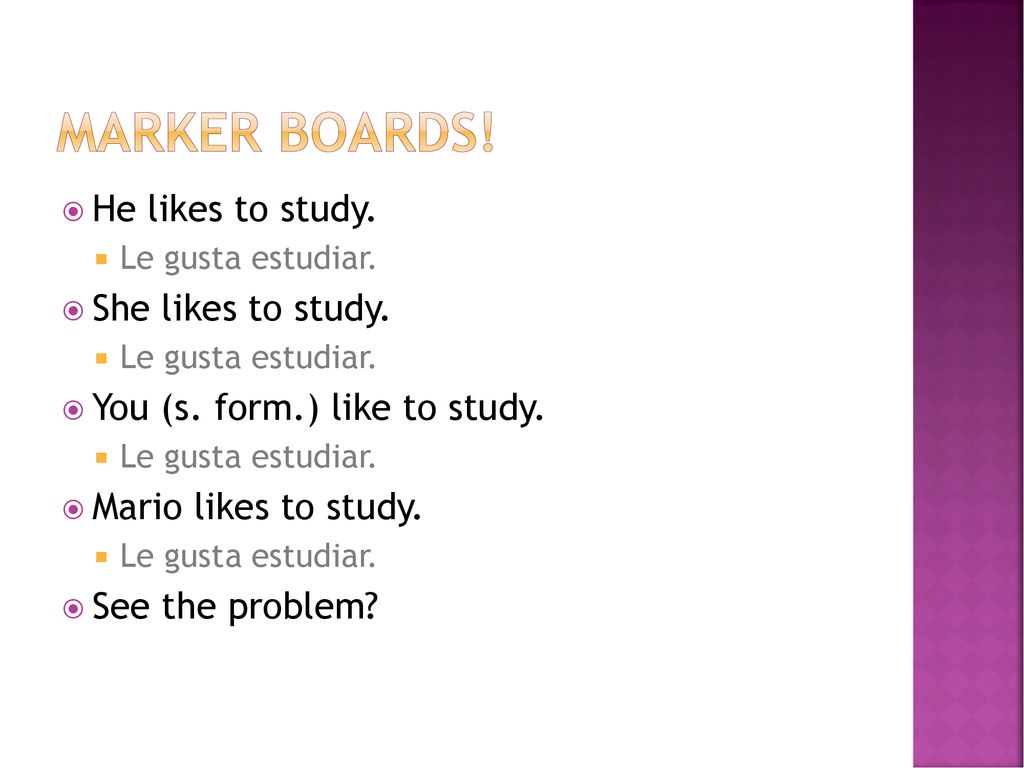 MARKER BOARDS!

He likes to study.

Le gusta estudiar.

She likes to study.

Le gusta estudiar.

You (s. form.) like to study.

Le gusta estudiar.

Mario likes to study.

Le gusta estudiar.

See the problem?